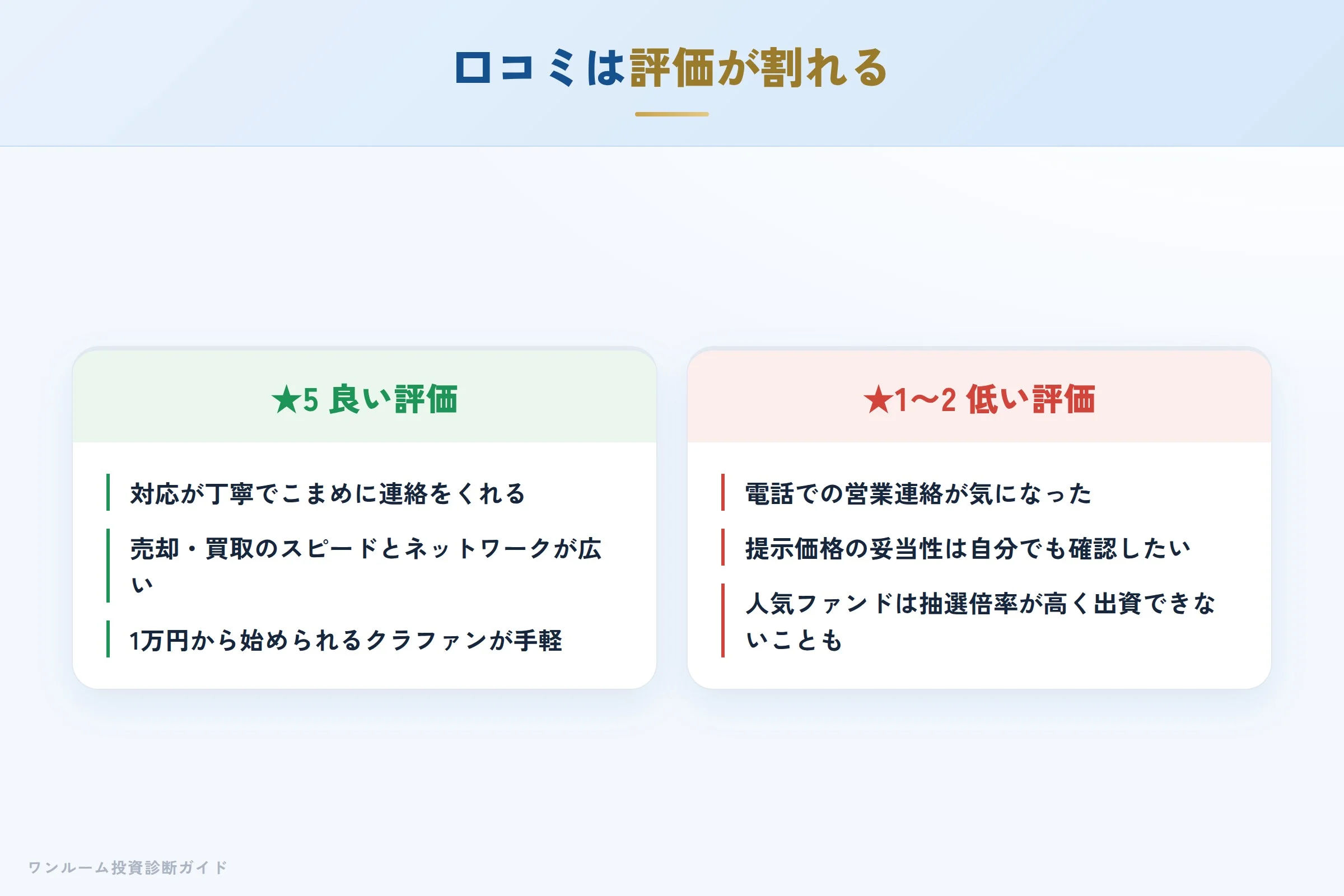 口コミは評価が割れる

★5 良い評価

対応が丁寧でこまめに連絡をくれる

売却・買取のスピードとネットワークが広い

1万円から始められるクラファンが手軽

★1〜2 低い評価

電話での営業連絡が気になった

提示価格の妥当性は自分でも確認したい

人気ファンドは抽選倍率が高く出資できないことも

ワンルーム投資診断ガイド